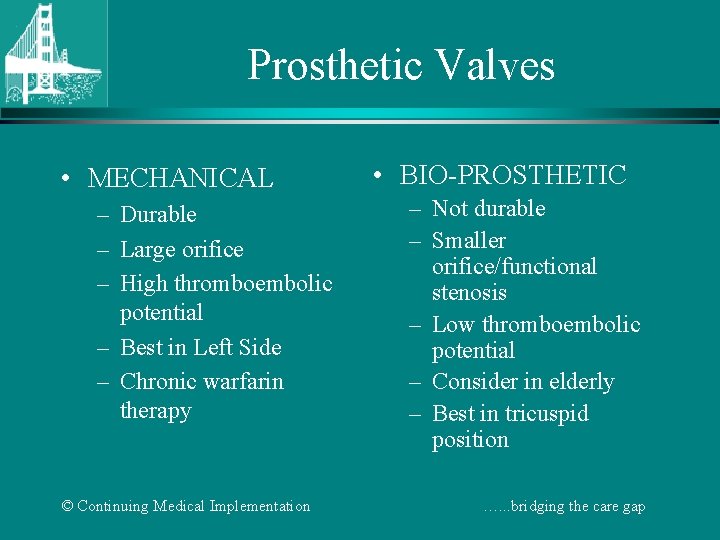 Prosthetic Valves

• MECHANICAL
– Durable
– Large orifice
– High thromboembolic potential
– Best in Left Side
– Chronic warfarin therapy

• BIO-PROSTHETIC
– Not durable
– Smaller orifice/functional stenosis
– Low thromboembolic potential
– Consider in elderly
– Best in tricuspid position

© Continuing Medical Implementation

……bridging the care gap